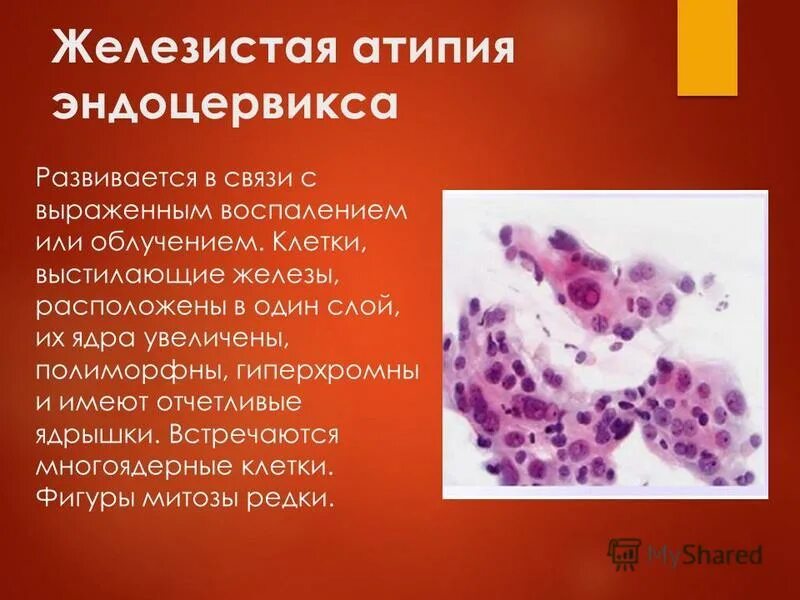 Железистая атипия эндоцервикса

Развивается в связи с выраженным воспалением или облучением. Клетки, выстилающие железы, расположены в один слой, их ядра увеличены, полиморфны, гиперхромны и имеют отчетливые ядрышки. Встречаются многоядерные клетки. Фигуры митозы редки.

MyShared